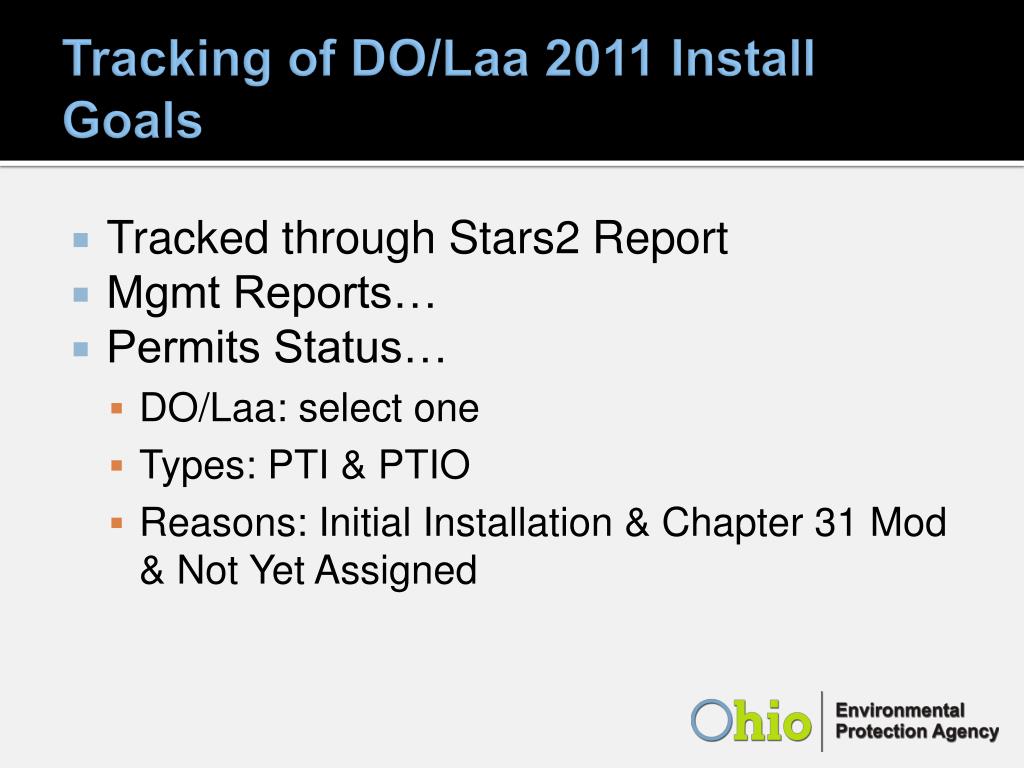 Tracking of DO/Laa 2011 Install Goals

Tracked through Stars2 Report
Mgmt Reports…
Permits Status…
DO/Laa: select one
Types: PTI & PTIO
Reasons: Initial Installation & Chapter 31 Mod & Not Yet Assigned

Ohio Environmental Protection Agency